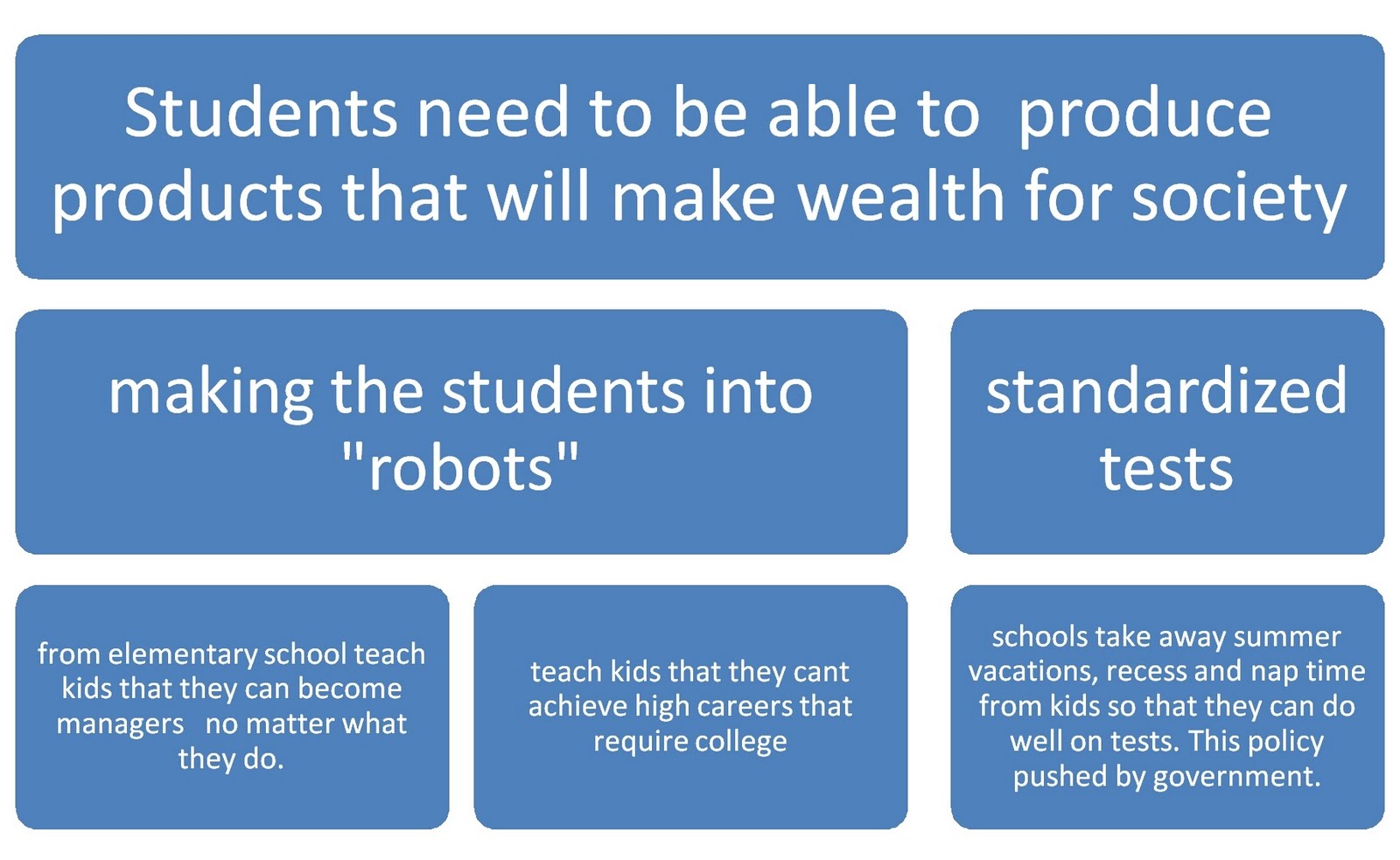 Students need to be able to produce products that will make wealth for society

making the students into "robots"

standardized tests

from elementary school teach kids that they can become managers no matter what they do.

teach kids that they cant achieve high careers that require college

schools take away summer vacations, recess and nap time from kids so that they can do well on tests. This policy pushed by government.